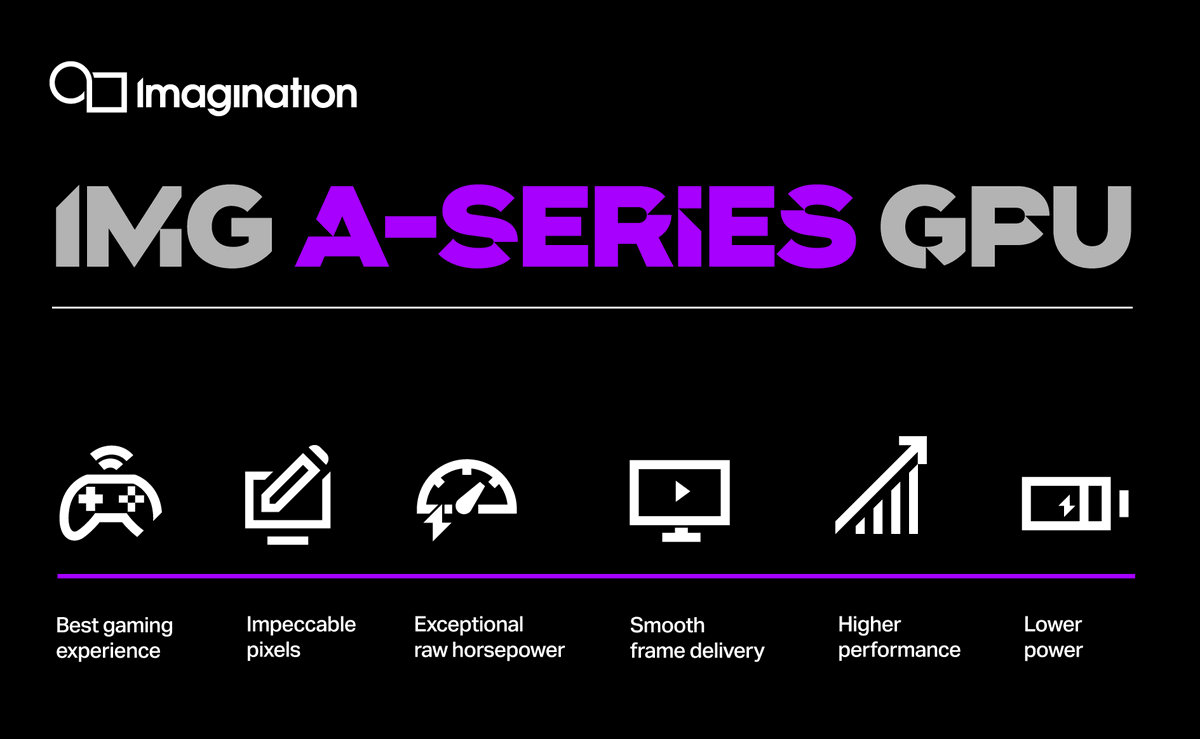 Imagination

IMG A-SERIES GPU

Best gaming experience

Impeccable pixels

Exceptional raw horsepower

Smooth frame delivery

Higher performance

Lower power